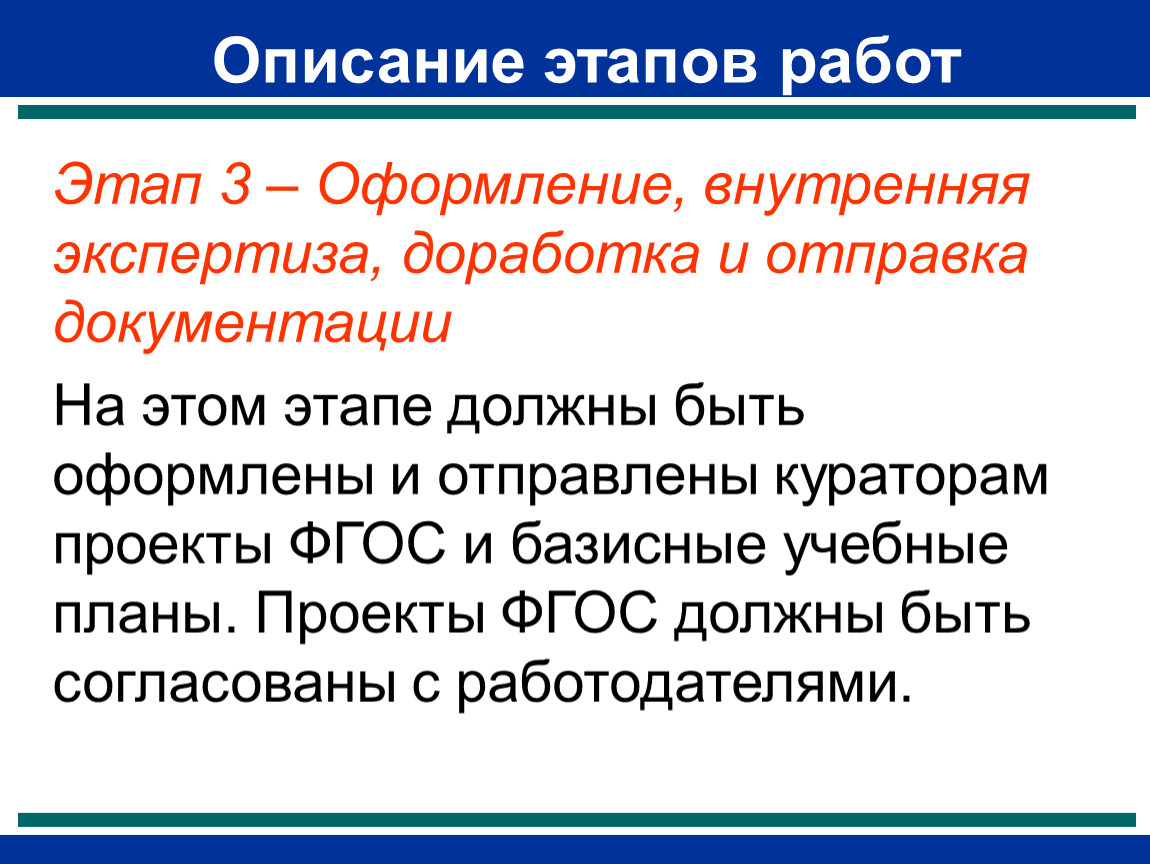 Описание этапов работ

Этап 3 – Оформление, внутренняя экспертиза, доработка и отправка документации

На этом этапе должны быть оформлены и отправлены кураторам проекты ФГОС и базисные учебные планы. Проекты ФГОС должны быть согласованы с работодателями.